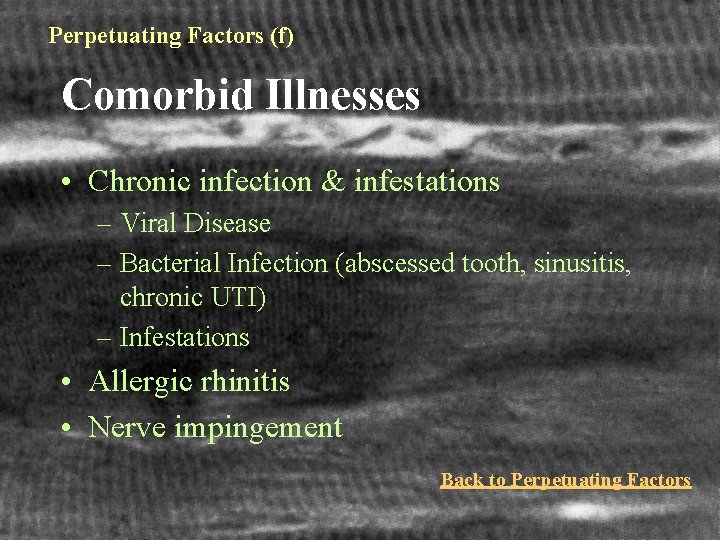 Perpetuating Factors (f)

Comorbid Illnesses

• Chronic infection & infestations
– Viral Disease
– Bacterial Infection (abscessed tooth, sinusitis, chronic UTI)
– Infestations
• Allergic rhinitis
• Nerve impingement

Back to Perpetuating Factors